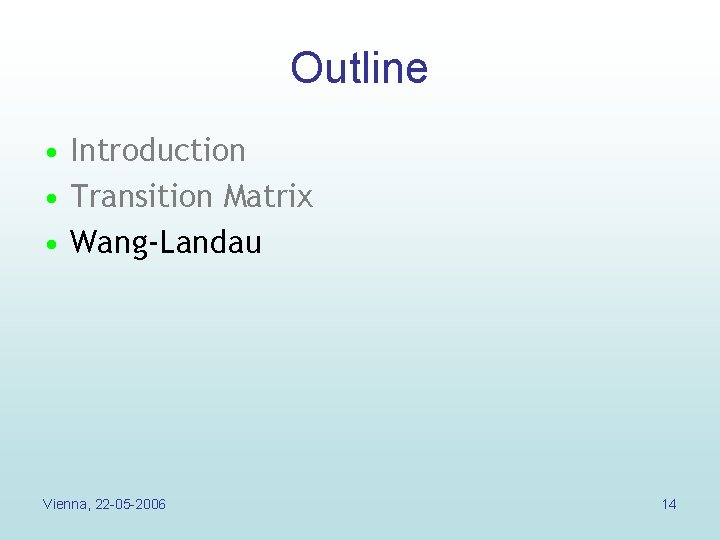 Outline

• Introduction
• Transition Matrix
• Wang-Landau

Vienna, 22-05-2006

14